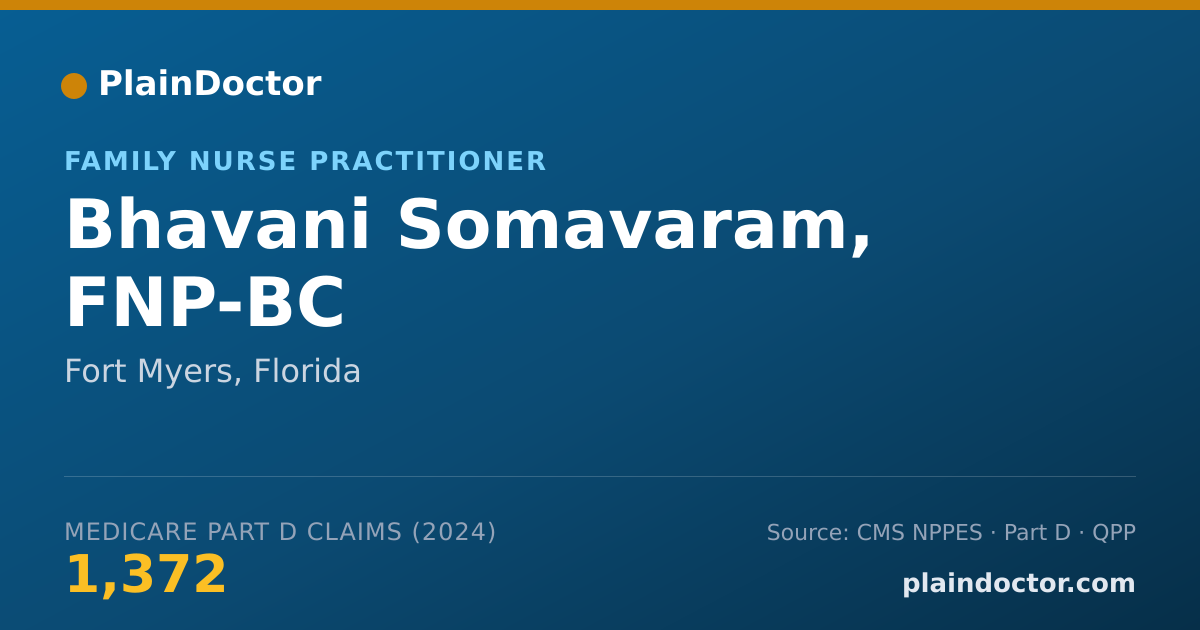 PlainDoctor

FAMILY NURSE PRACTITIONER

Bhavani Somavaram, FNP-BC

Fort Myers, Florida

MEDICARE PART D CLAIMS (2024)

1,372

Source: CMS NPPES · Part D · QPP

plaindoctor.com